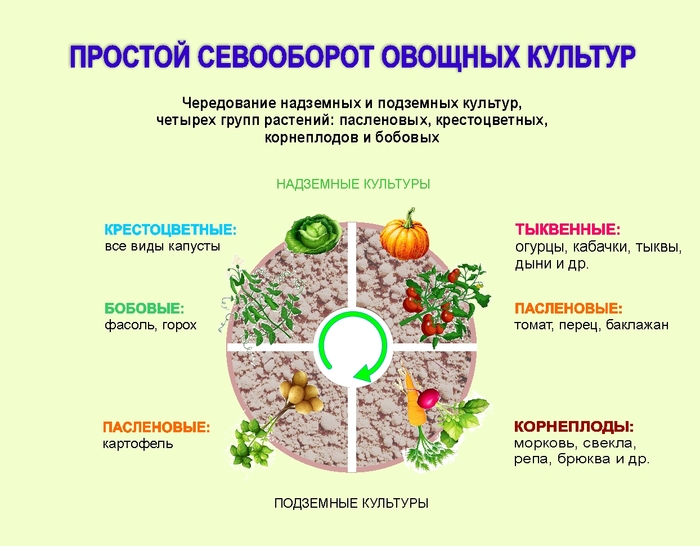 ПРОСТОЙ СЕВООБОРОТ ОВОЩНЫХ КУЛЬТУР

Чередование надземных и подземных культур, четырех групп растений: пасленовых, крестоцветных, корнеплодов и бобовых

НАДЗЕМНЫЕ КУЛЬТУРЫ

КРЕСТОЦВЕТНЫЕ:
все виды капусты

БОБОВЫЕ:
фасоль, горох

ПАСЛЕНОВЫЕ:
картофель

ТЫКВЕННЫЕ:
огурцы, кабачки, тыквы, дыни и др.

ПАСЛЕНОВЫЕ:
томат, перец, баклажан

КОРНЕПЛОДЫ:
морковь, свекла, репа, брюква и др.

ПОДЗЕМНЫЕ КУЛЬТУРЫ